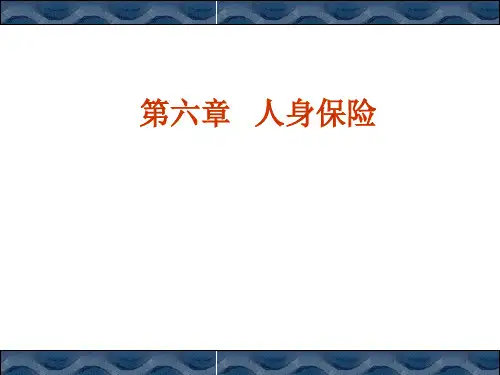 第六章　人身保险